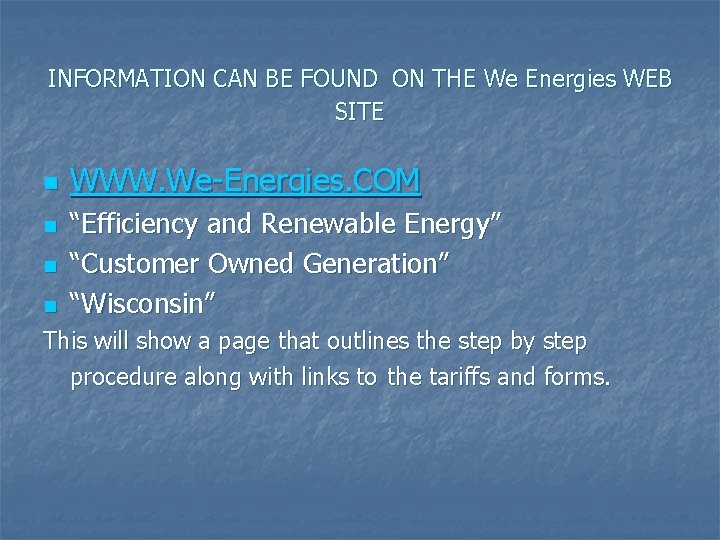 INFORMATION CAN BE FOUND ON THE We Energies WEB SITE

- WWW.We-Energies.COM
- “Efficiency and Renewable Energy”
- “Customer Owned Generation”
- “Wisconsin”

This will show a page that outlines the step by step procedure along with links to the tariffs and forms.